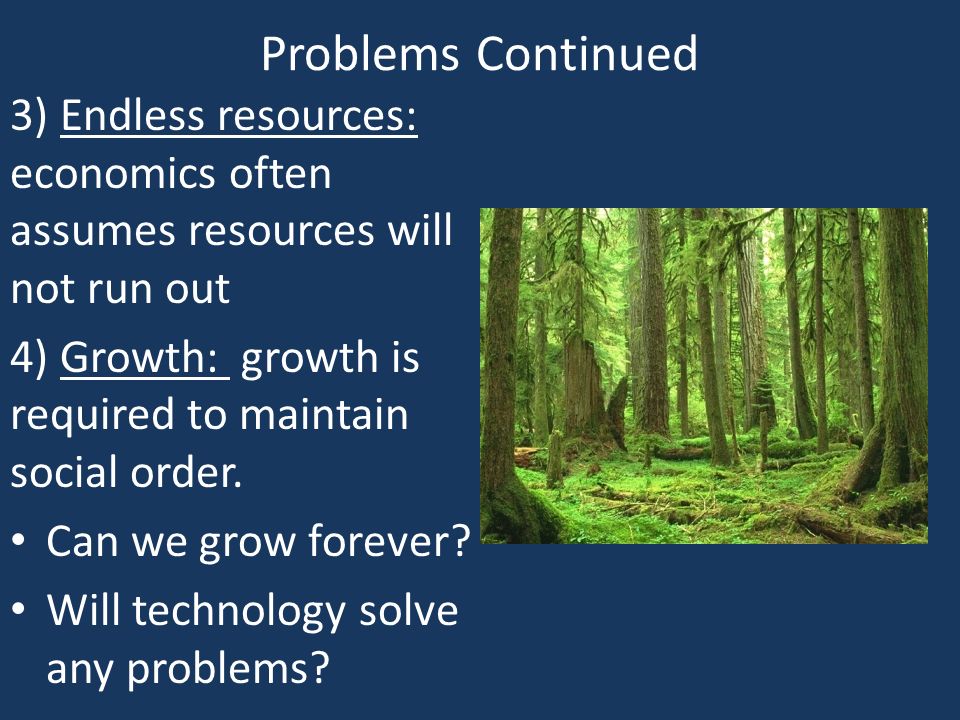 Problems Continued

3) Endless resources: economics often assumes resources will not run out

4) Growth: growth is required to maintain social order.

• Can we grow forever?

• Will technology solve any problems?